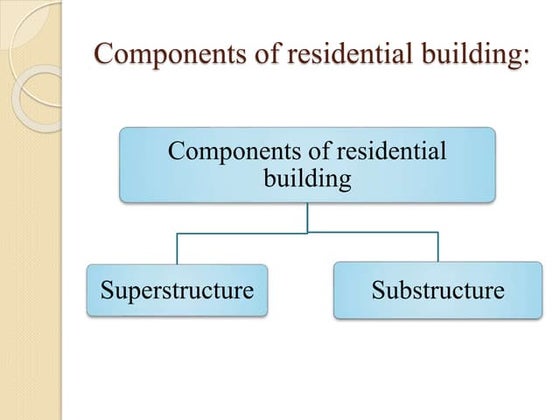 Components of residential building:

Components of residential building

Superstructure

Substructure